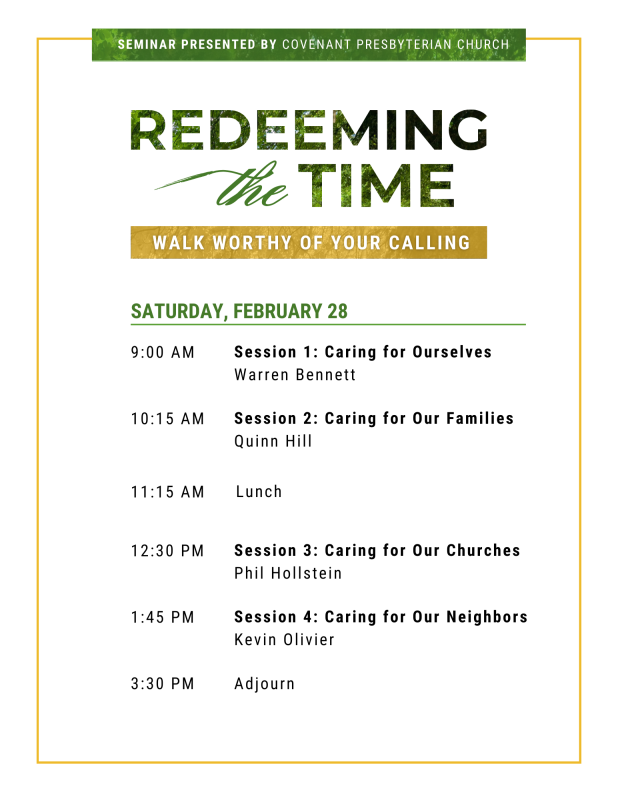 SEMINAR PRESENTED BY COVENANT PRESBYTERIAN CHURCH

REDEEMING the TIME

WALK WORTHY OF YOUR CALLING

SATURDAY, FEBRUARY 28

9:00 AM Session 1: Caring for Ourselves
Warren Bennett

10:15 AM Session 2: Caring for Our Families
Quinn Hill

11:15 AM Lunch

12:30 PM Session 3: Caring for Our Churches
Phil Hollstein

1:45 PM Session 4: Caring for Our Neighbors
Kevin Olivier

3:30 PM Adjourn